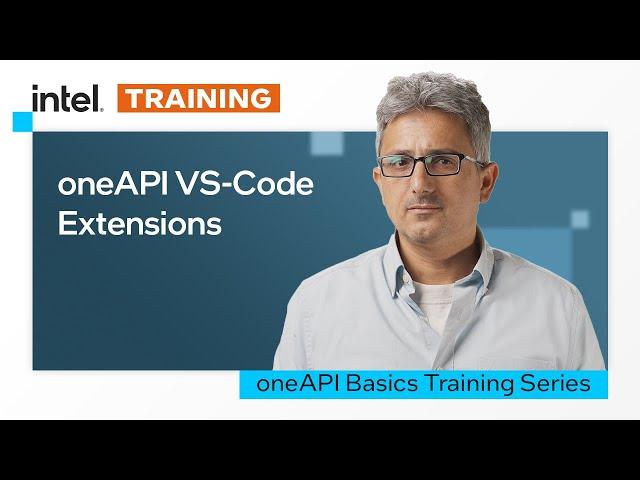 intel. TRAINING

oneAPI VS-Code Extensions

oneAPI Basics Training Series